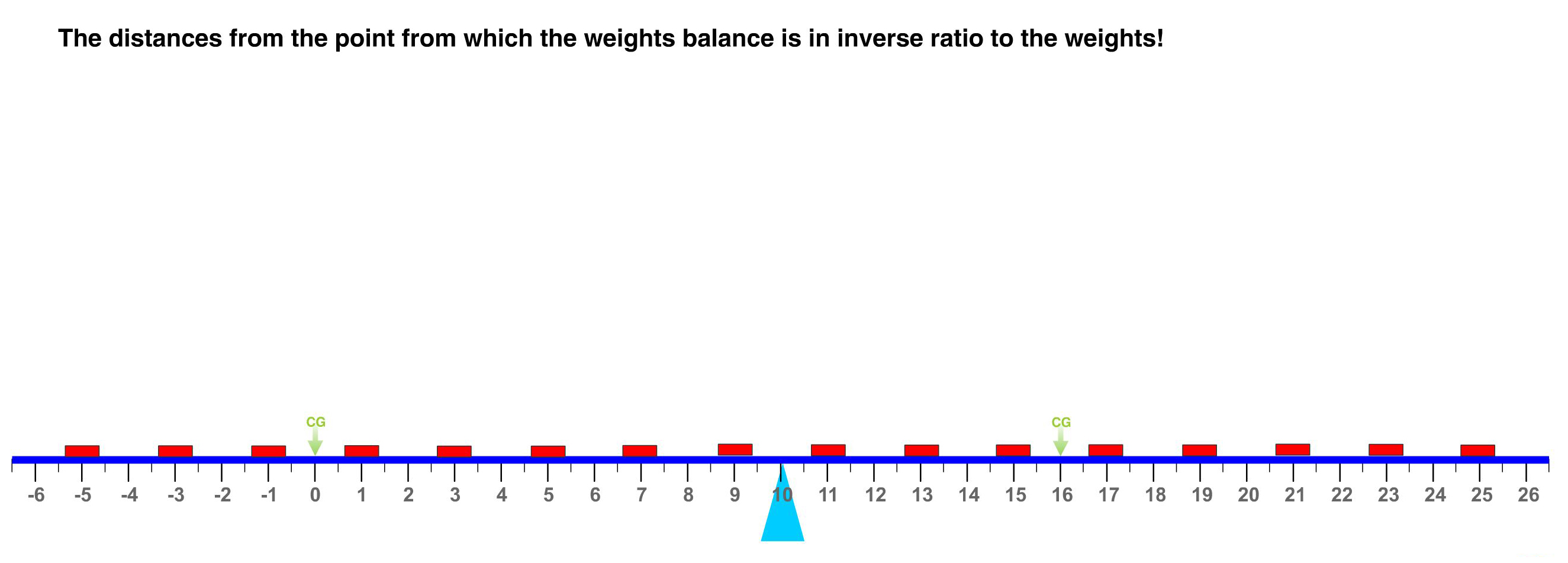 The distances from the point from which the weights balance is in inverse ratio to the weights!

CG

CG

-6 -5 -4 -3 -2 -1 0 1 2 3 4 5 6 7 8 9 10 11 12 13 14 15 16 17 18 19 20 21 22 23 24 25 26